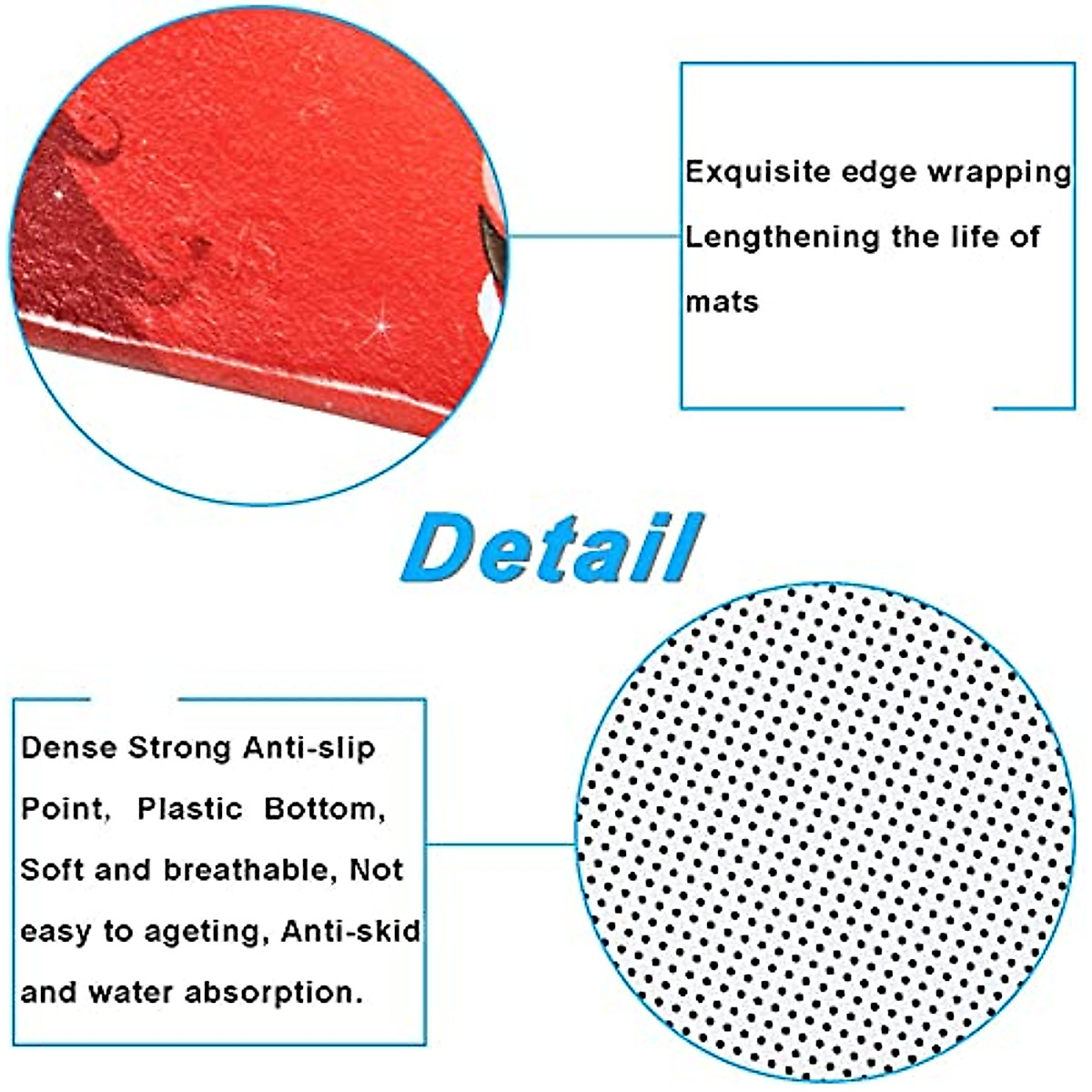 Exquisite edge wrapping Lengthening the life of mats

Detail

Dense Strong Anti-slip Point, Plastic Bottom, Soft and breathable, Not easy to ageting, Anti-skid and water absorption.